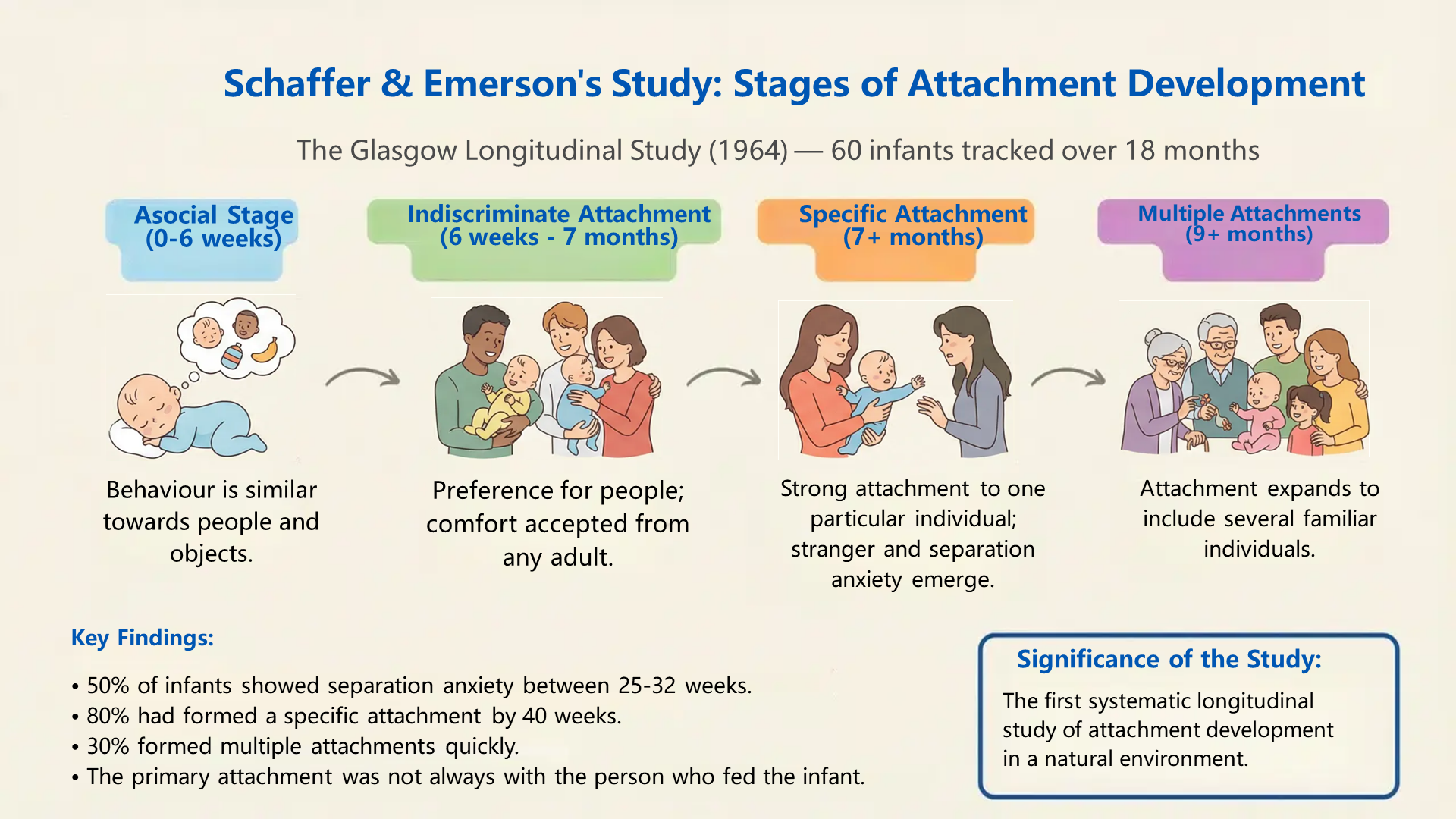 Schaffer & Emerson's Study: Stages of Attachment Development

The Glasgow Longitudinal Study (1964) — 60 infants tracked over 18 months

Asocial Stage (0-6 weeks)

Behaviour is similar towards people and objects.

Indiscriminate Attachment (6 weeks - 7 months)

Preference for people; comfort accepted from any adult.

Specific Attachment (7+ months)

Strong attachment to one particular individual; stranger and separation anxiety emerge.

Multiple Attachments (9+ months)

Attachment expands to include several familiar individuals.

Key Findings:

• 50% of infants showed separation anxiety between 25-32 weeks.
• 80% had formed a specific attachment by 40 weeks.
• 30% formed multiple attachments quickly.
• The primary attachment was not always with the person who fed the infant.

Significance of the Study:

The first systematic longitudinal study of attachment development in a natural environment.